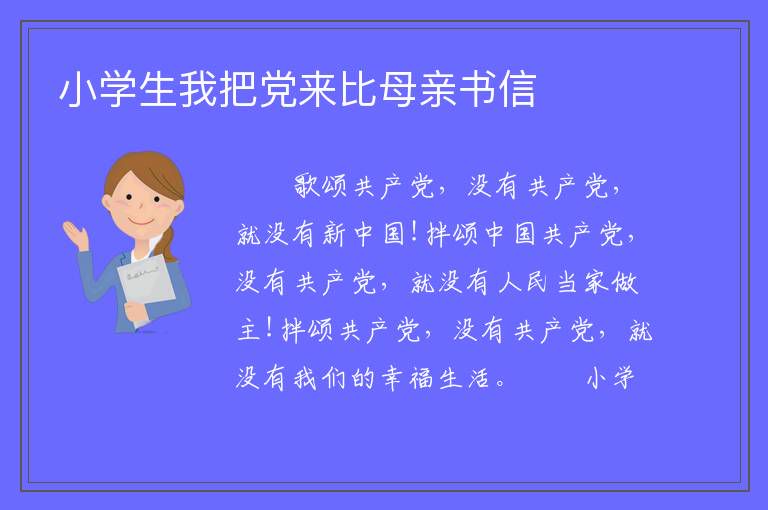 小学生我把党来比母亲书信

歌颂共产党，没有共产党，就没有新中国！拌颂中国共产党，没有共产党，就没有人民当家做主！拌颂共产党，没有共产党，就没有我们的幸福生活。　　小学